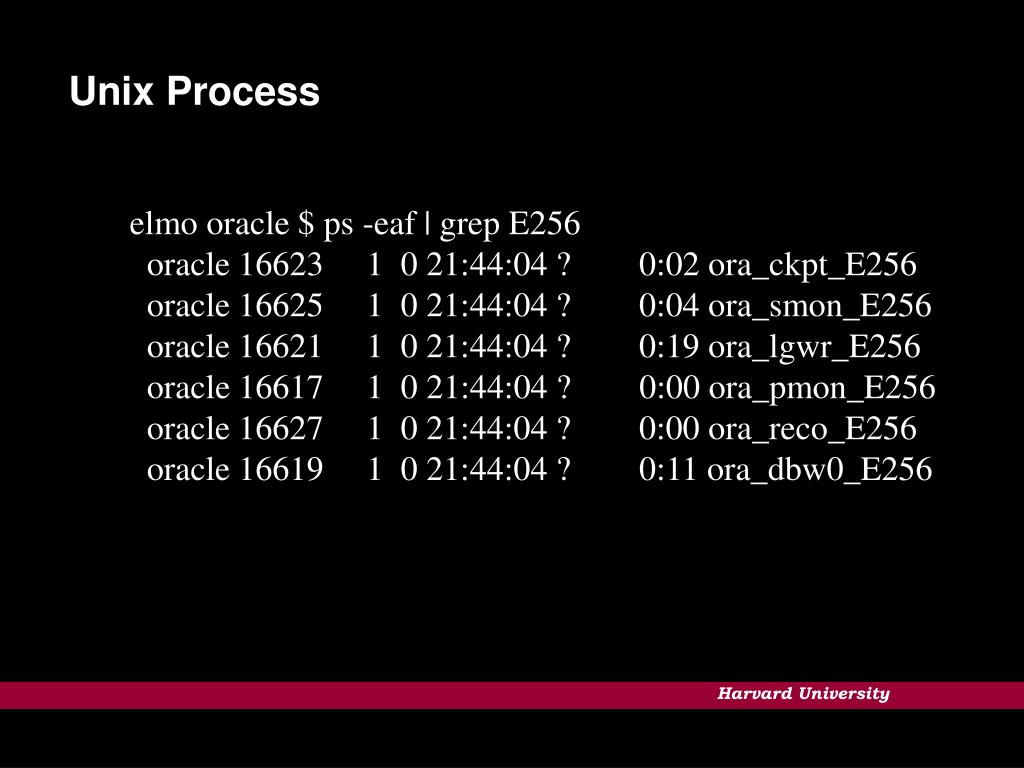 Unix Process

elmo oracle $ ps -eaf | grep E256
oracle 16623 1 0 21:44:04 ? 0:02 ora_ckpt_E256
oracle 16625 1 0 21:44:04 ? 0:04 ora_smon_E256
oracle 16621 1 0 21:44:04 ? 0:19 ora_lgwr_E256
oracle 16617 1 0 21:44:04 ? 0:00 ora_pmon_E256
oracle 16627 1 0 21:44:04 ? 0:00 ora_reco_E256
oracle 16619 1 0 21:44:04 ? 0:11 ora_dbw0_E256

Harvard University